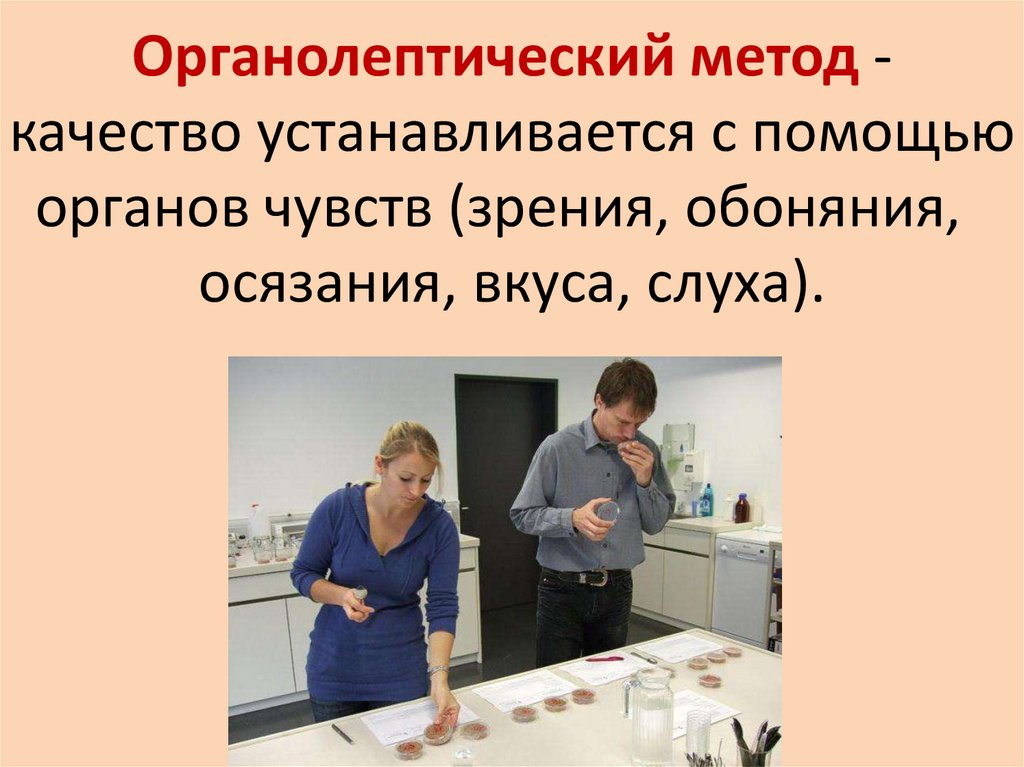 Органолептический метод - качество устанавливается с помощью органов чувств (зрения, обоняния, осязания, вкуса, слуха).